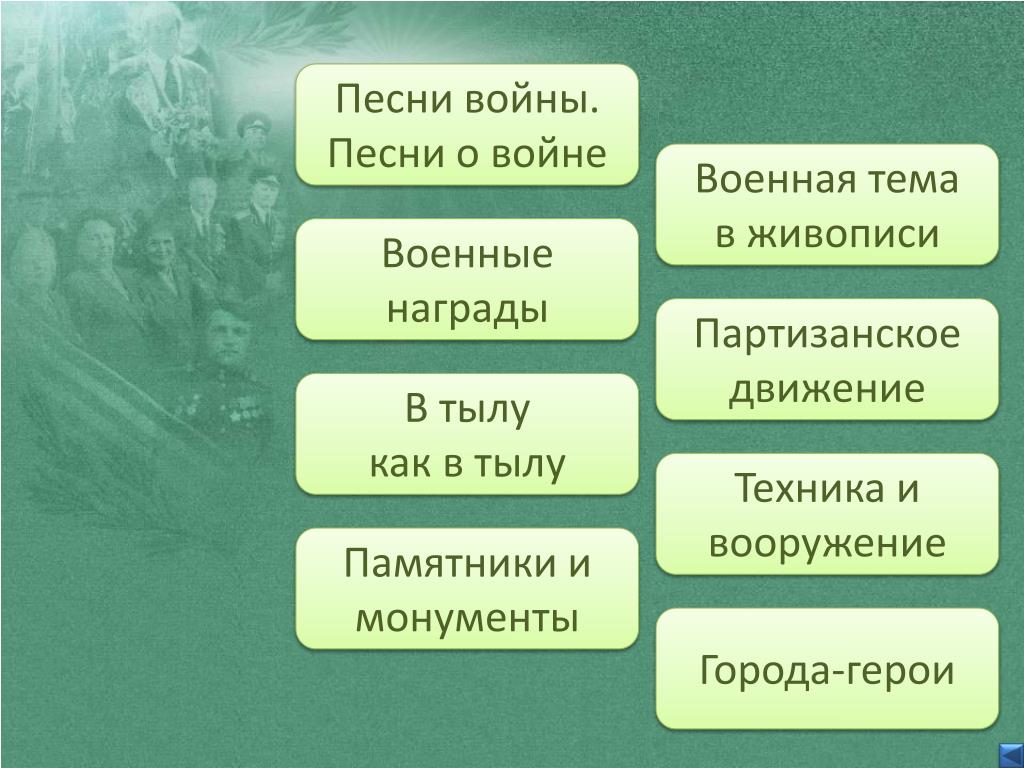 Песни войны.
Песни о войне

Военные награды

В тылу
как в тылу

Памятники и монументы

Военная тема в живописи

Партизанское движение

Техника и вооружение

Города-герои